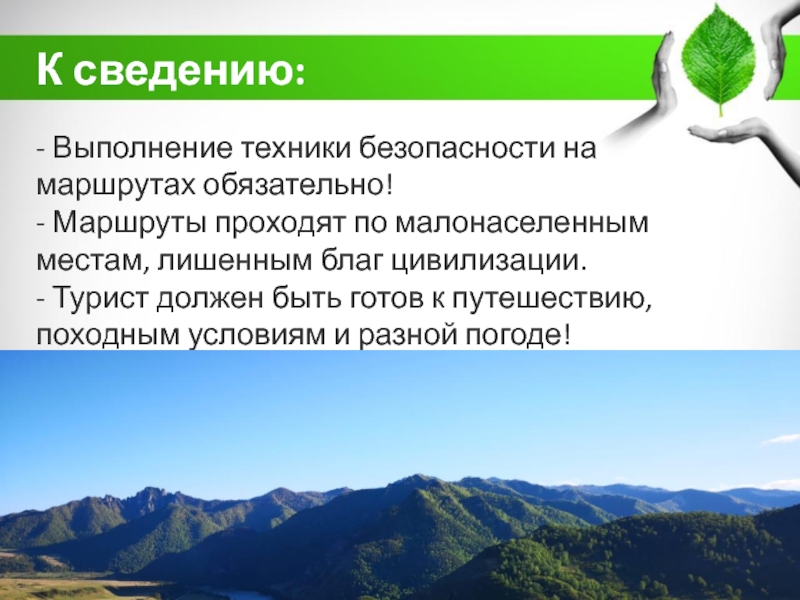 К сведению:

- Выполнение техники безопасности на маршрутах обязательно!
- Маршруты проходят по малонаселенным местам, лишенным благ цивилизации.
- Турист должен быть готов к путешествию, походным условиям и разной погоде!